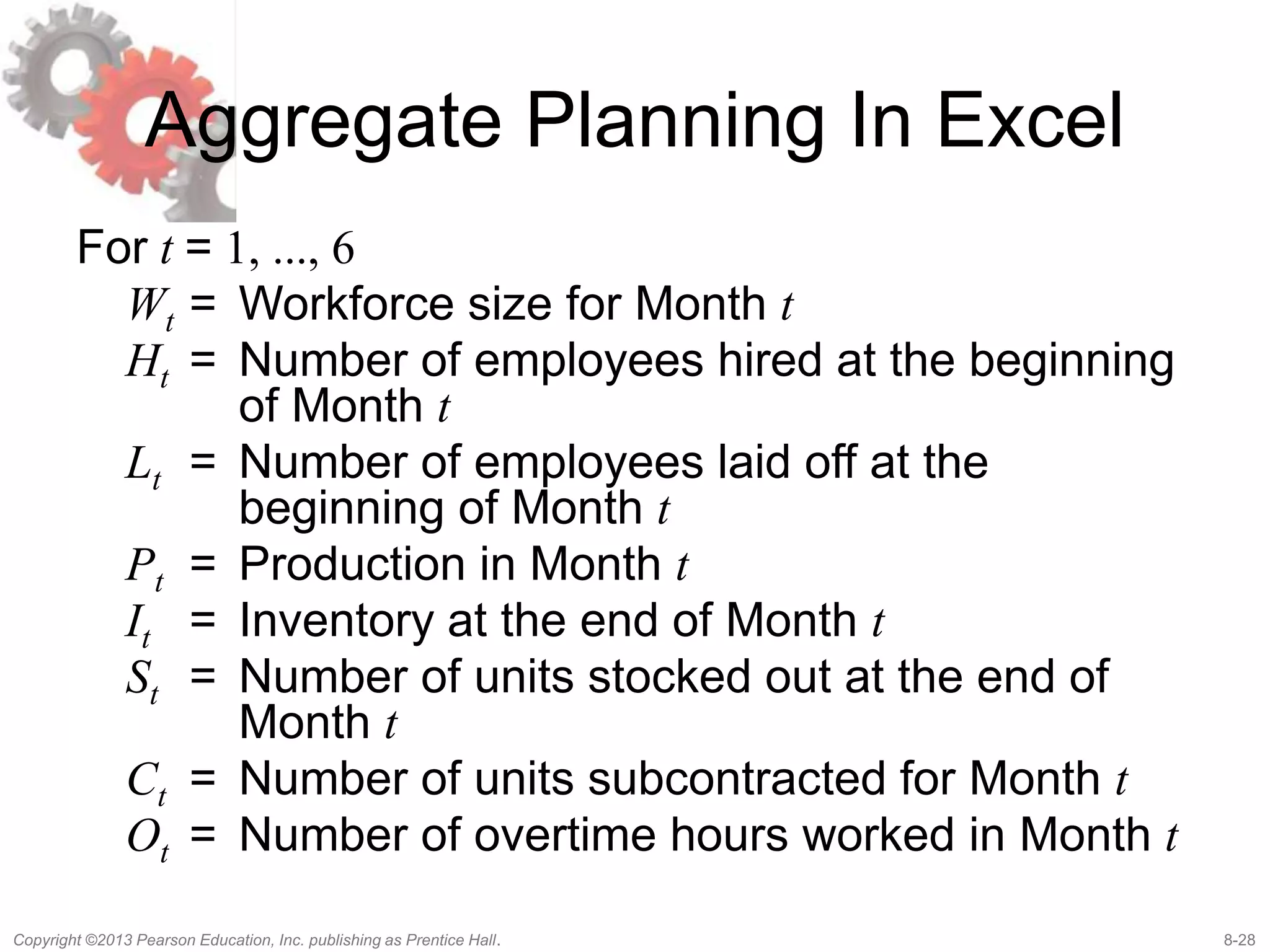 Aggregate Planning In Excel

For $t = 1, ..., 6$

$W_t$ = Workforce size for Month $t$

$H_t$ = Number of employees hired at the beginning of Month $t$

$L_t$ = Number of employees laid off at the beginning of Month $t$

$P_t$ = Production in Month $t$

$I_t$ = Inventory at the end of Month $t$

$S_t$ = Number of units stocked out at the end of Month $t$

$C_t$ = Number of units subcontracted for Month $t$

$O_t$ = Number of overtime hours worked in Month $t$

Copyright ©2013 Pearson Education, Inc. publishing as Prentice Hall.

8-28